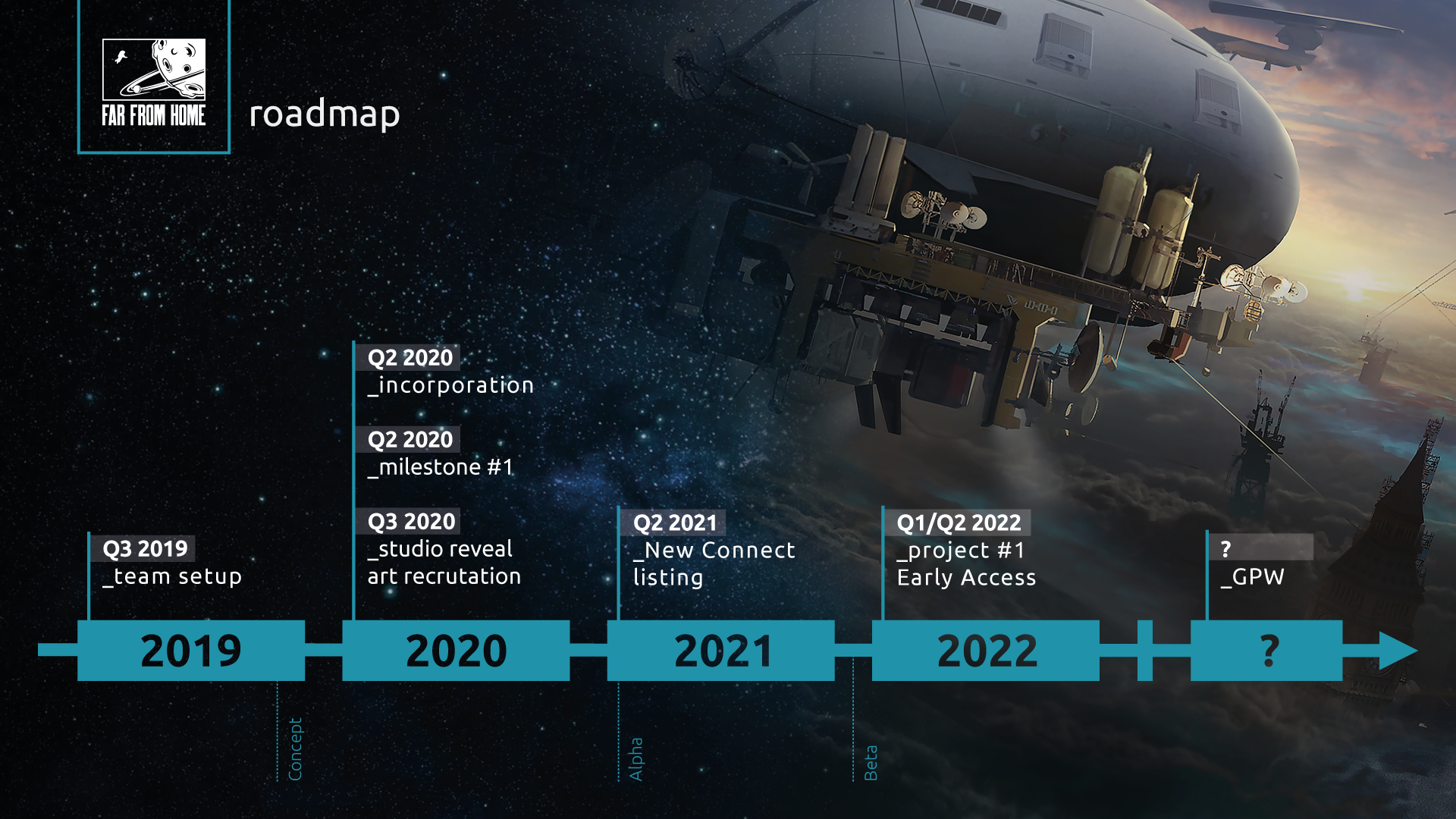 FAR FROM HOME

roadmap

Q3 2019
_team setup

Q2 2020
_incorporation

Q2 2020
_milestone #1

Q3 2020
_studio reveal
art recrutation

Q2 2021
_New Connect listing

Q1/Q2 2022
_project #1
Early Access

?
_GPW

2019

2020

2021

2022

?

Concept

Alpha

Beta